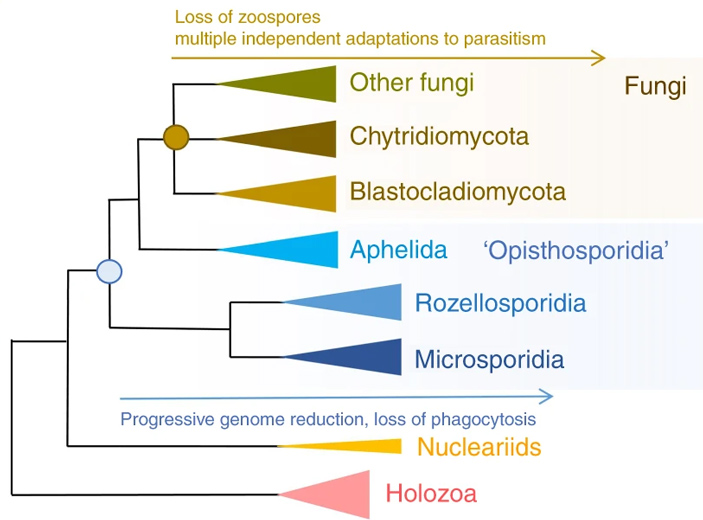 Loss of zoospores
multiple independent adaptations to parasitism

Other fungi

Fungi

Chytridiomycota

Blastocladiomycota

Aphelida

'Opisthosporidia'

Rozellosporidia

Microsporidia

Progressive genome reduction, loss of phagocytosis

Nucleariids

Holozoa